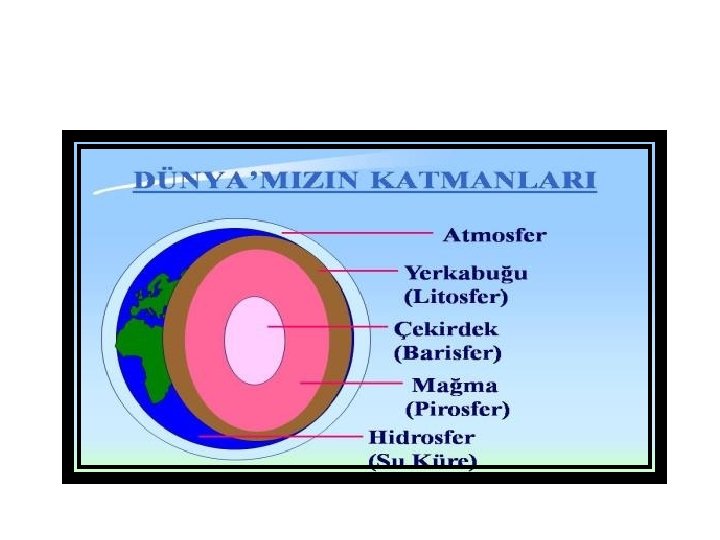 DÜNYA'MIZIN KATMANLARI

Atmosfer

Yerkabuğu
(Litosfer)

Çekirdek
(Barisfer)

Mağma
(Pirosfer)

Hidrosfer
(Su Küre)